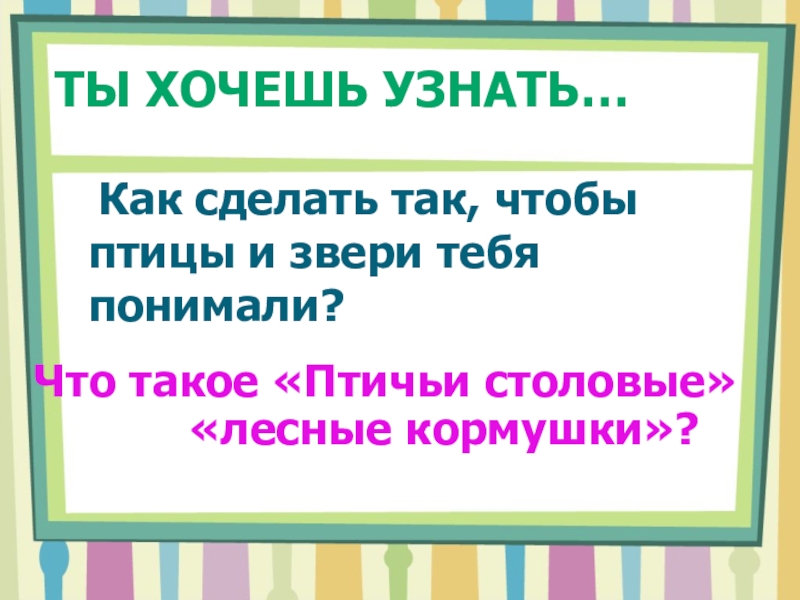 ТЫ ХОЧЕШЬ УЗНАТЬ…

Как сделать так, чтобы птицы и звери тебя понимали?

Что такое «Птичьи столовые» «лесные кормушки»?